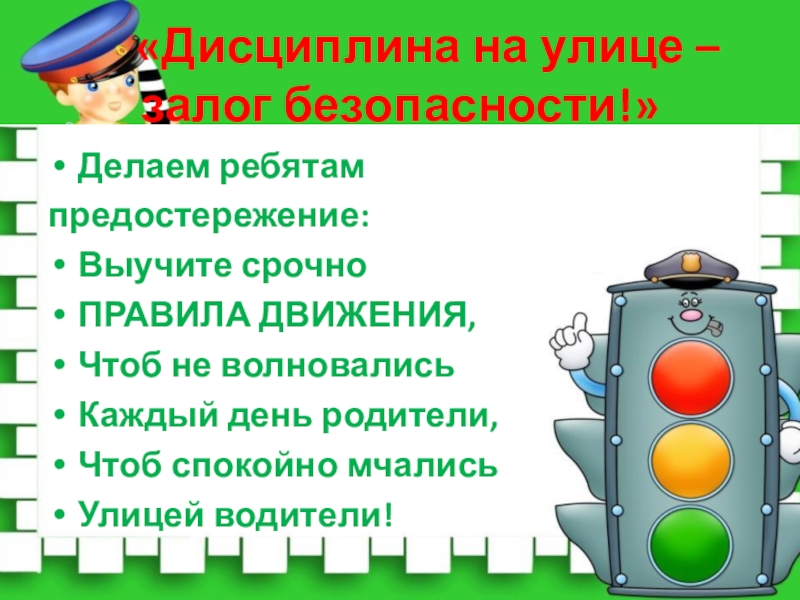 «Дисциплина на улице – залог безопасности!»

• Делаем ребятам предостережение:
• Выучите срочно
• ПРАВИЛА ДВИЖЕНИЯ,
• Чтоб не волновались
• Каждый день родители,
• Чтоб спокойно мчались
• Улицей водители!